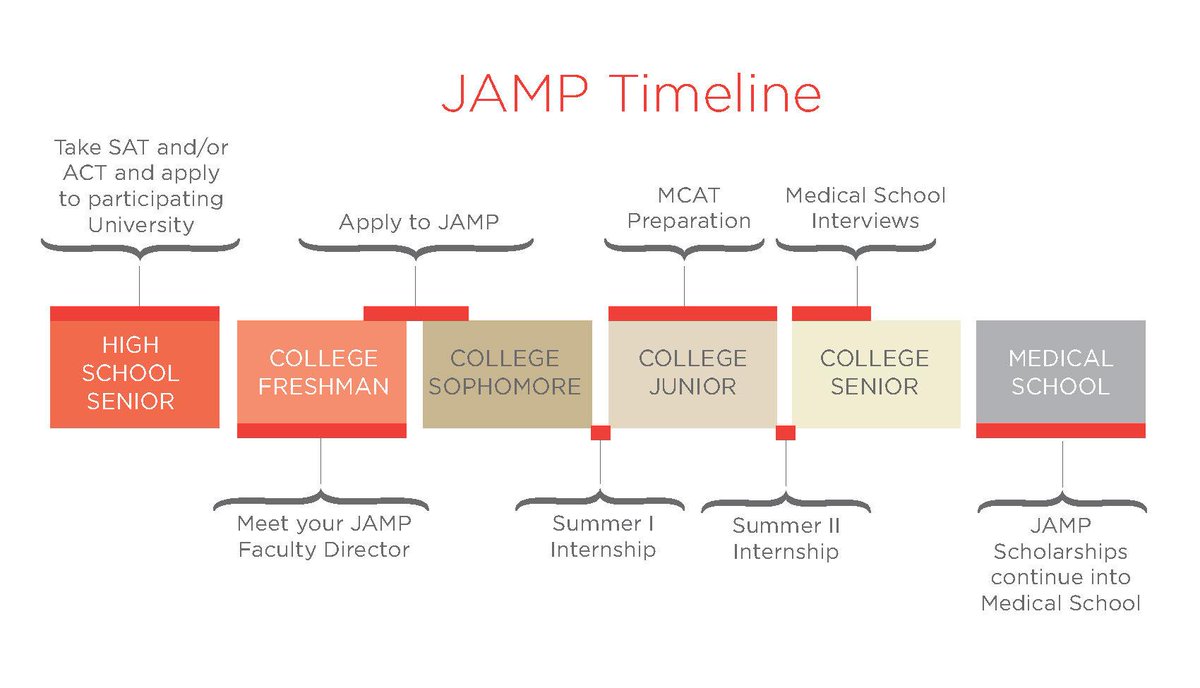 JAMP Timeline

Take SAT and/or ACT and apply to participating University

Apply to JAMP

MCAT Preparation

Medical School Interviews

HIGH SCHOOL SENIOR

COLLEGE FRESHMAN

COLLEGE SOPHOMORE

COLLEGE JUNIOR

COLLEGE SENIOR

MEDICAL SCHOOL

Meet your JAMP Faculty Director

Summer I Internship

Summer II Internship

JAMP Scholarships continue into Medical School